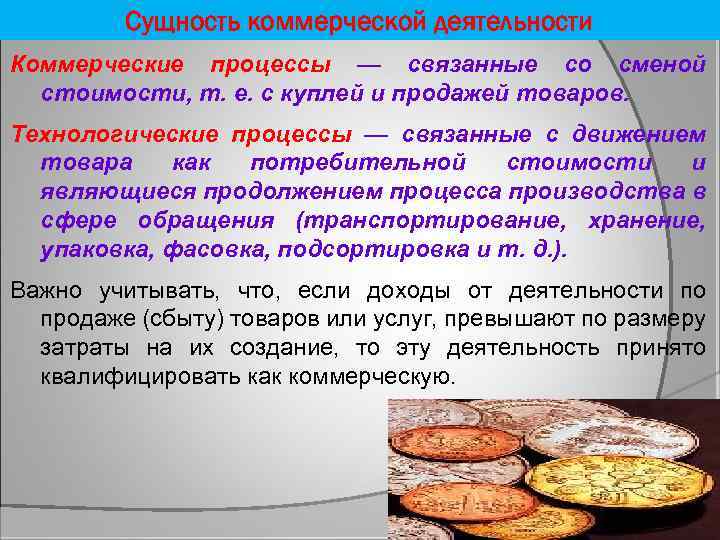 Сущность коммерческой деятельности

Коммерческие процессы — связанные со сменой стоимости, т. е. с куплей и продажей товаров.

Технологические процессы — связанные с движением товара как потребительной стоимости и являющиеся продолжением процесса производства в сфере обращения (транспортирование, хранение, упаковка, фасовка, подсортировка и т. д.).

Важно учитывать, что, если доходы от деятельности по продаже (сбыту) товаров или услуг, превышают по размеру затраты на их создание, то эту деятельность принято квалифицировать как коммерческую.